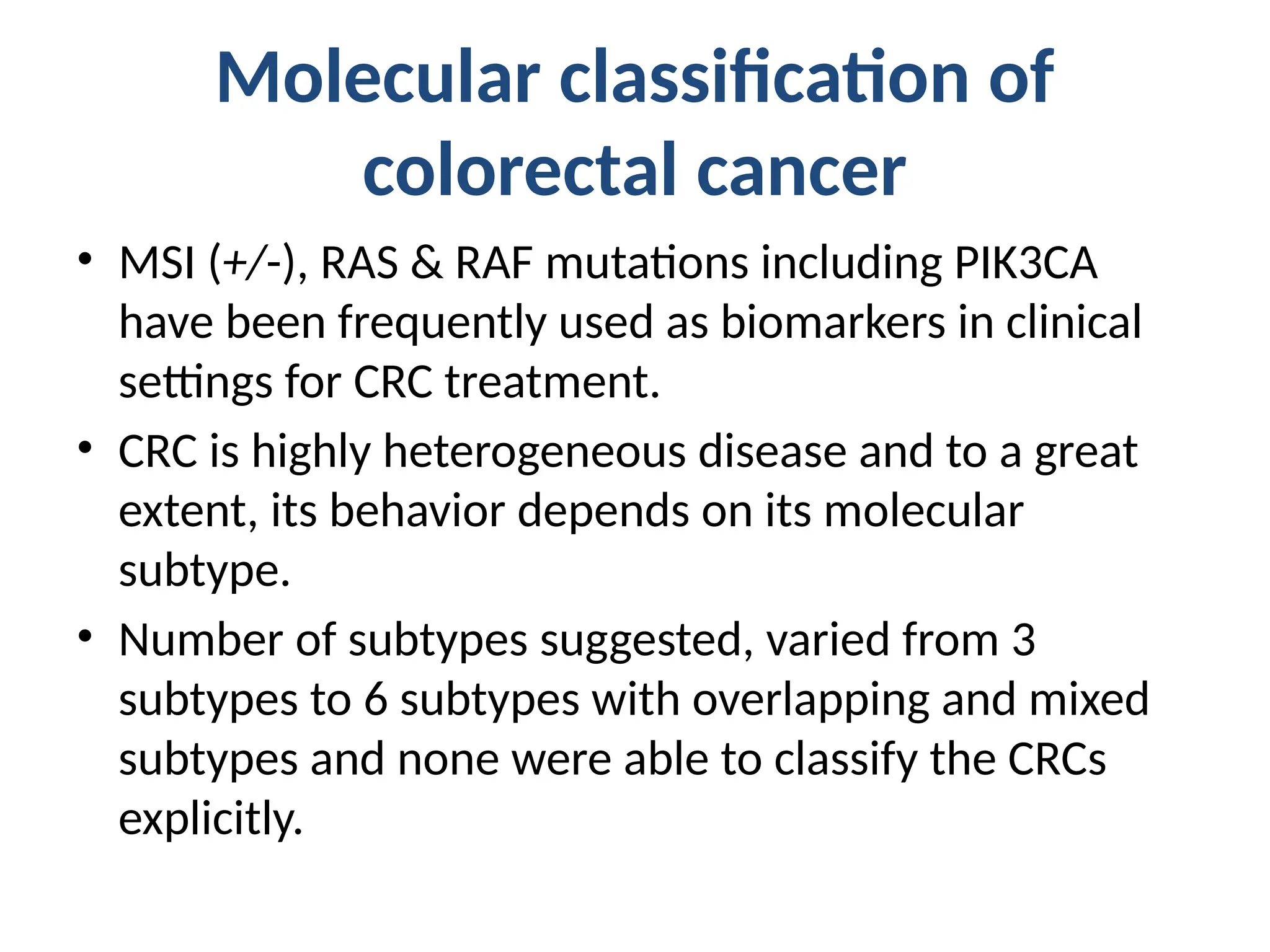 Molecular classification of colorectal cancer

• MSI (+/-), RAS & RAF mutations including PIK3CA have been frequently used as biomarkers in clinical settings for CRC treatment.

• CRC is highly heterogeneous disease and to a great extent, its behavior depends on its molecular subtype.

• Number of subtypes suggested, varied from 3 subtypes to 6 subtypes with overlapping and mixed subtypes and none were able to classify the CRCs explicitly.